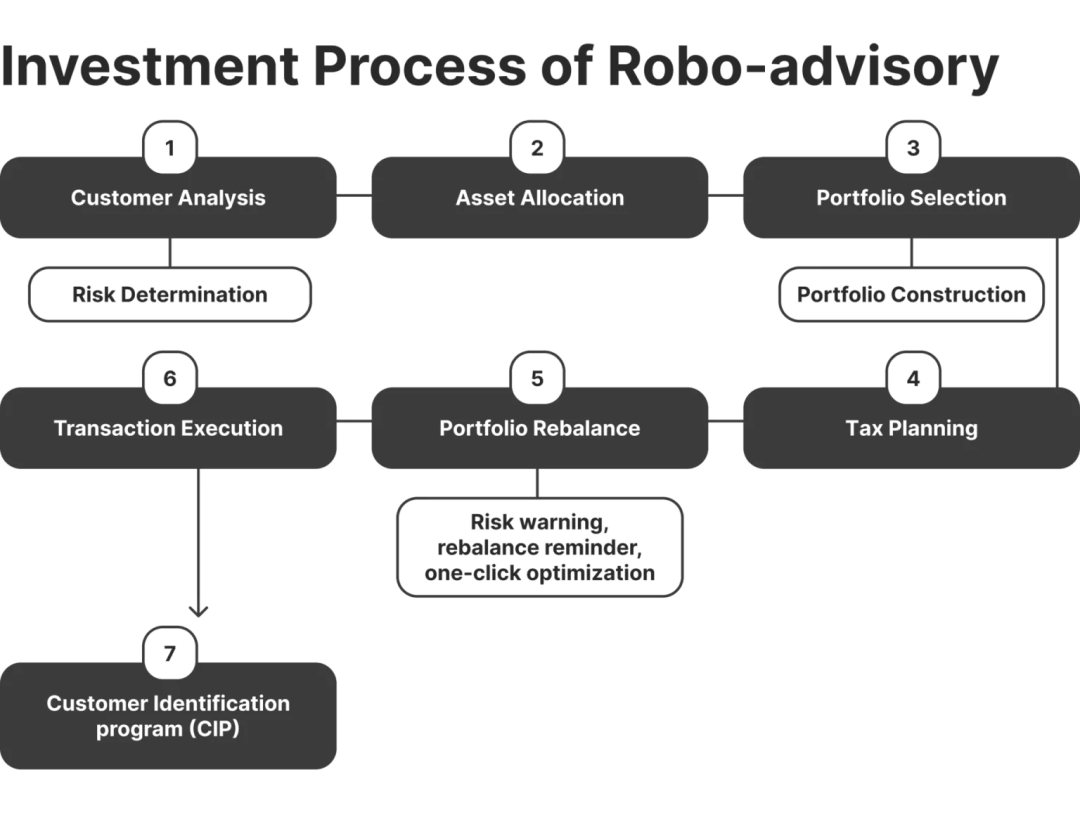 Investment Process of Robo-advisory

1
Customer Analysis

Risk Determination

2
Asset Allocation

3
Portfolio Selection

Portfolio Construction

4
Tax Planning

5
Portfolio Rebalance

Risk warning, rebalance reminder, one-click optimization

6
Transaction Execution

7
Customer Identification program (CIP)